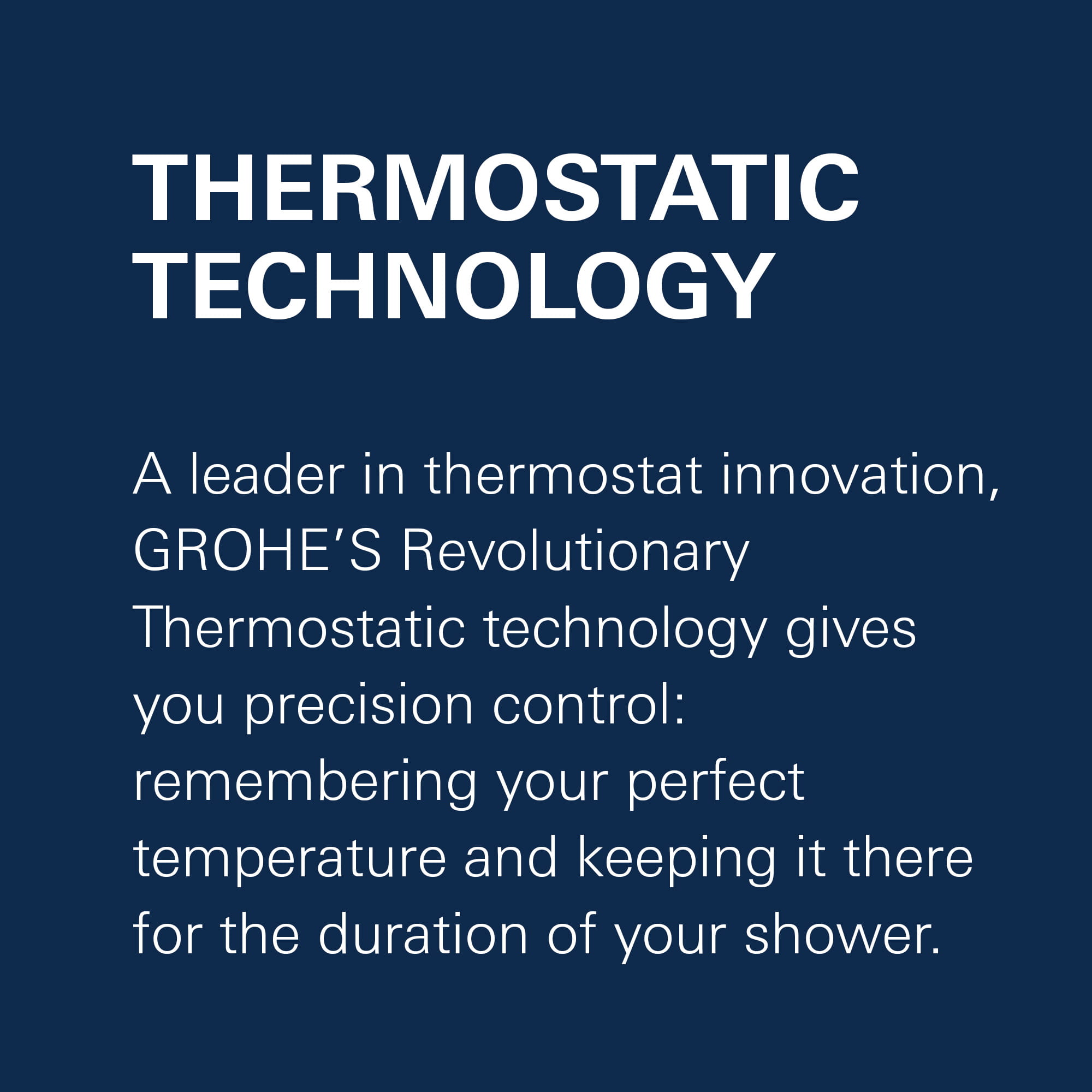 THERMOSTATIC TECHNOLOGY

A leader in thermostat innovation, GROHE’S Revolutionary Thermostatic technology gives you precision control: remembering your perfect temperature and keeping it there for the duration of your shower.